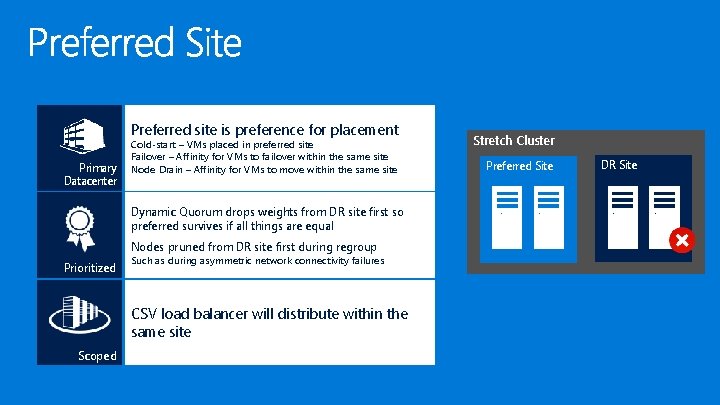 Preferred Site

Primary Datacenter

Preferred site is preference for placement
Cold-start – VMs placed in preferred site
Failover – Affinity for VMs to failover within the same site
Node Drain – Affinity for VMs to move within the same site

Prioritized

Dynamic Quorum drops weights from DR site first so preferred survives if all things are equal

Nodes pruned from DR site first during regroup
Such as during asymmetric network connectivity failures

Scoped

CSV load balancer will distribute within the same site

Stretch Cluster

Preferred Site

DR Site